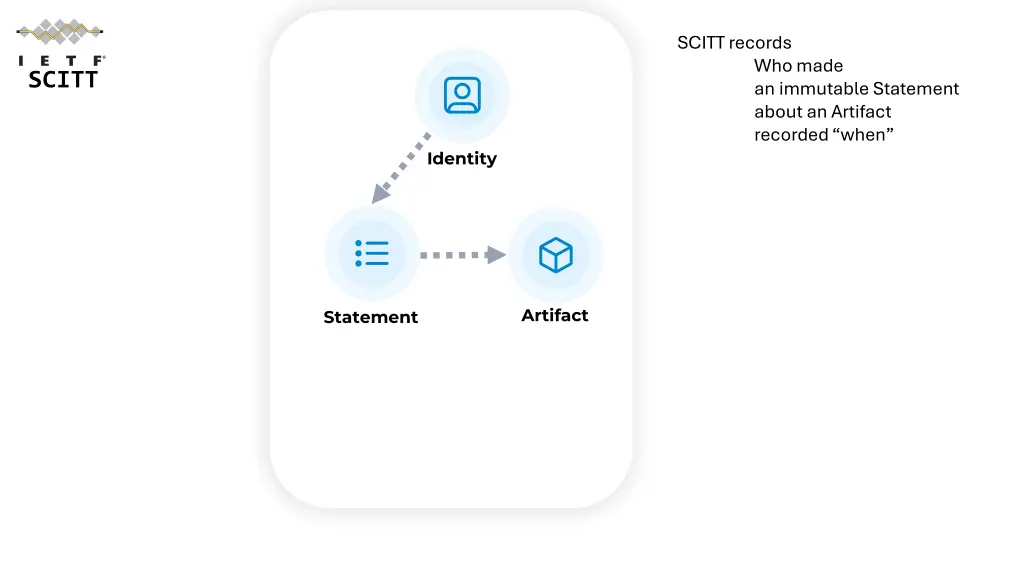 I E T F®
SCITT

Identity

Statement

Artifact

SCITT records
Who made
an immutable Statement
about an Artifact
recorded “when”